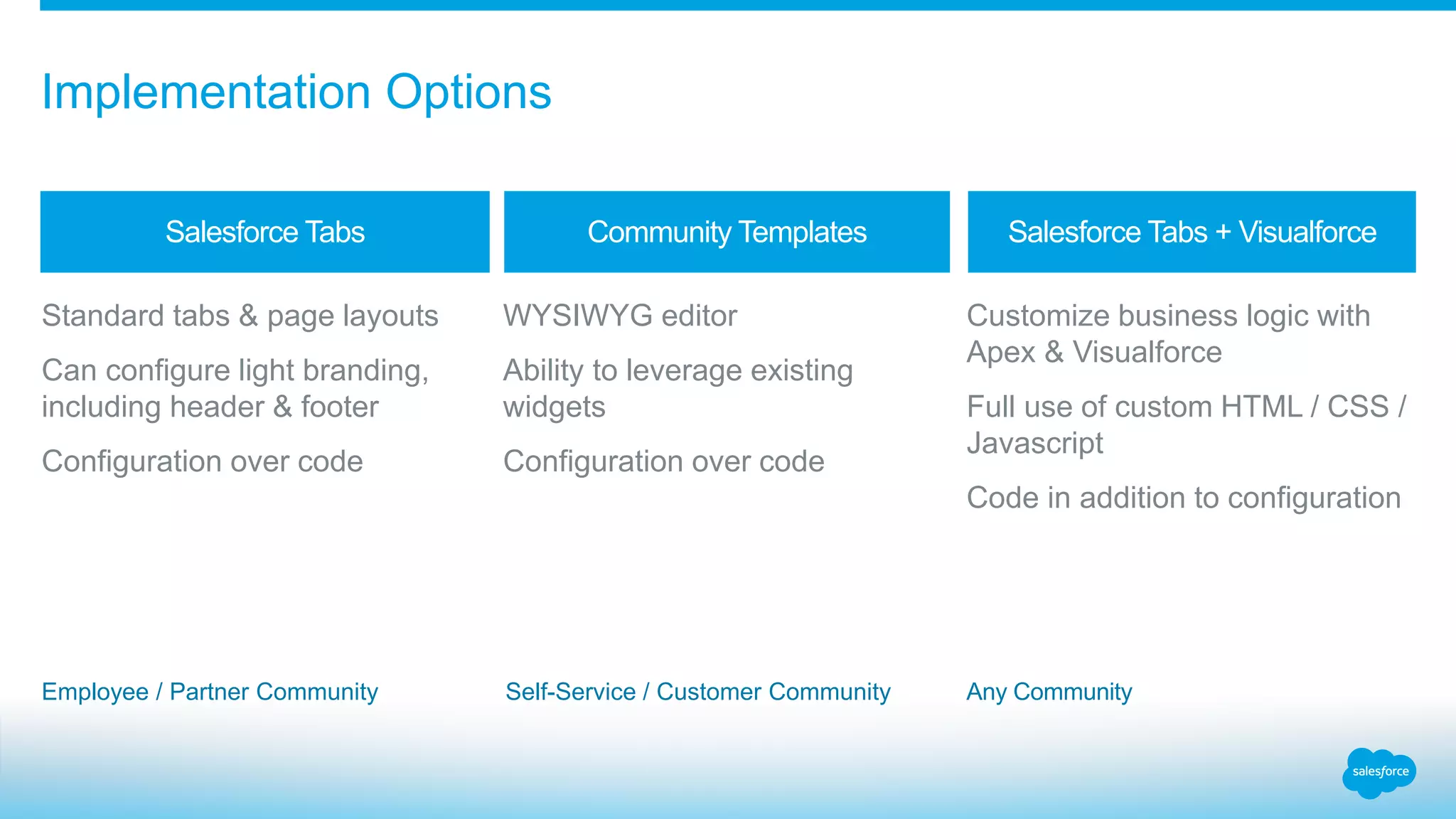 Implementation Options

Salesforce Tabs

Standard tabs & page layouts

Can configure light branding, including header & footer

Configuration over code

Employee / Partner Community

Community Templates

WYSIWYG editor

Ability to leverage existing widgets

Configuration over code

Self-Service / Customer Community

Salesforce Tabs + Visualforce

Customize business logic with Apex & Visualforce

Full use of custom HTML / CSS / Javascript

Code in addition to configuration

Any Community

salesforce